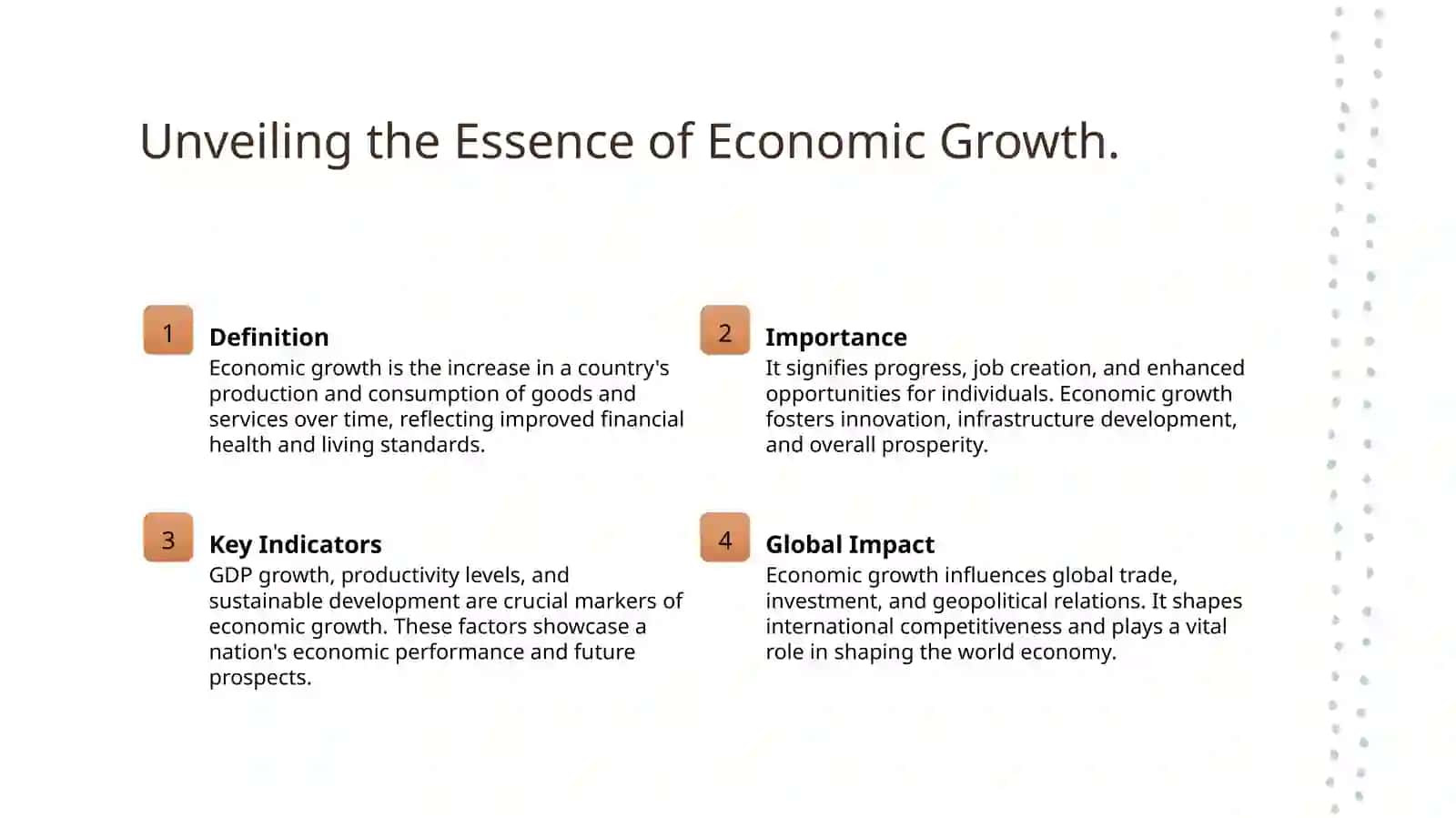 Unveiling the Essence of Economic Growth.

1

Definition

Economic growth is the increase in a country's production and consumption of goods and services over time, reflecting improved financial health and living standards.

2

Importance

It signifies progress, job creation, and enhanced opportunities for individuals. Economic growth fosters innovation, infrastructure development, and overall prosperity.

3

Key Indicators

GDP growth, productivity levels, and sustainable development are crucial markers of economic growth. These factors showcase a nation's economic performance and future prospects.

4

Global Impact

Economic growth influences global trade, investment, and geopolitical relations. It shapes international competitiveness and plays a vital role in shaping the world economy.